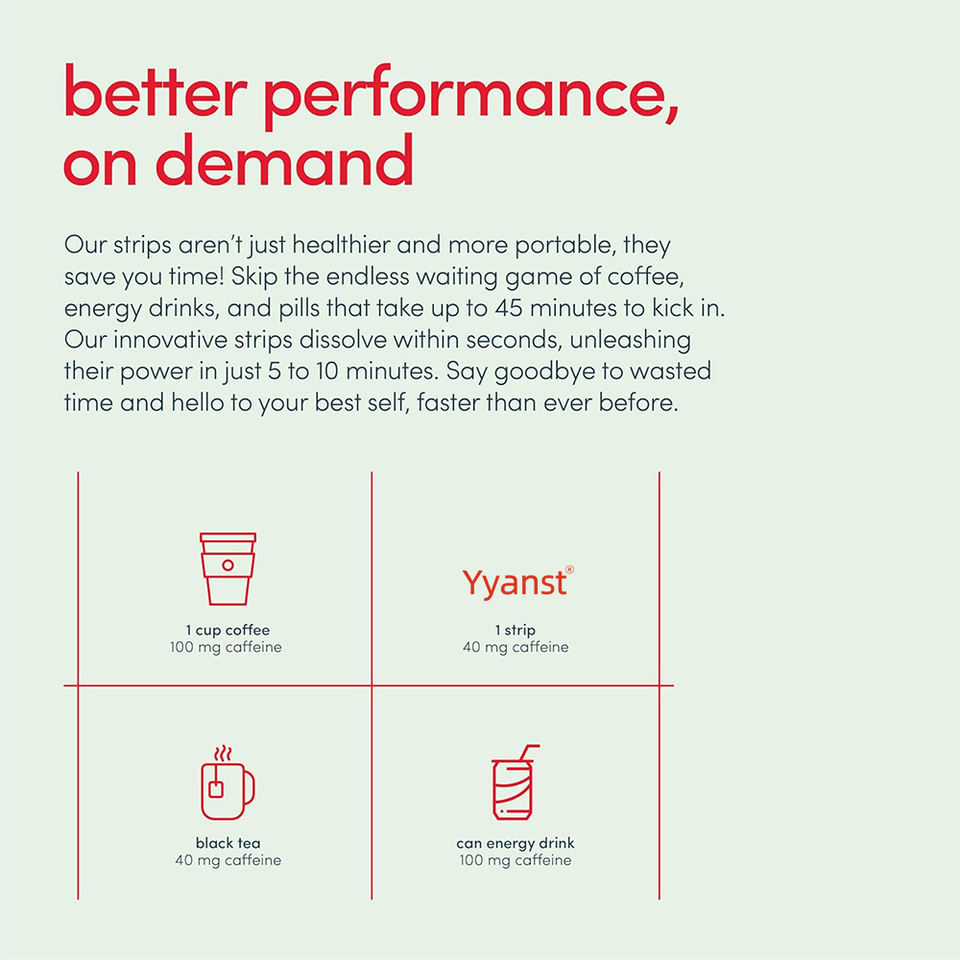 better performance, on demand

Our strips aren't just healthier and more portable, they save you time! Skip the endless waiting game of coffee, energy drinks, and pills that take up to 45 minutes to kick in. Our innovative strips dissolve within seconds, unleashing their power in just 5 to 10 minutes. Say goodbye to wasted time and hello to your best self, faster than ever before.

1 cup coffee
100 mg caffeine

Yyanst®
1 strip
40 mg caffeine

black tea
40 mg caffeine

can energy drink
100 mg caffeine